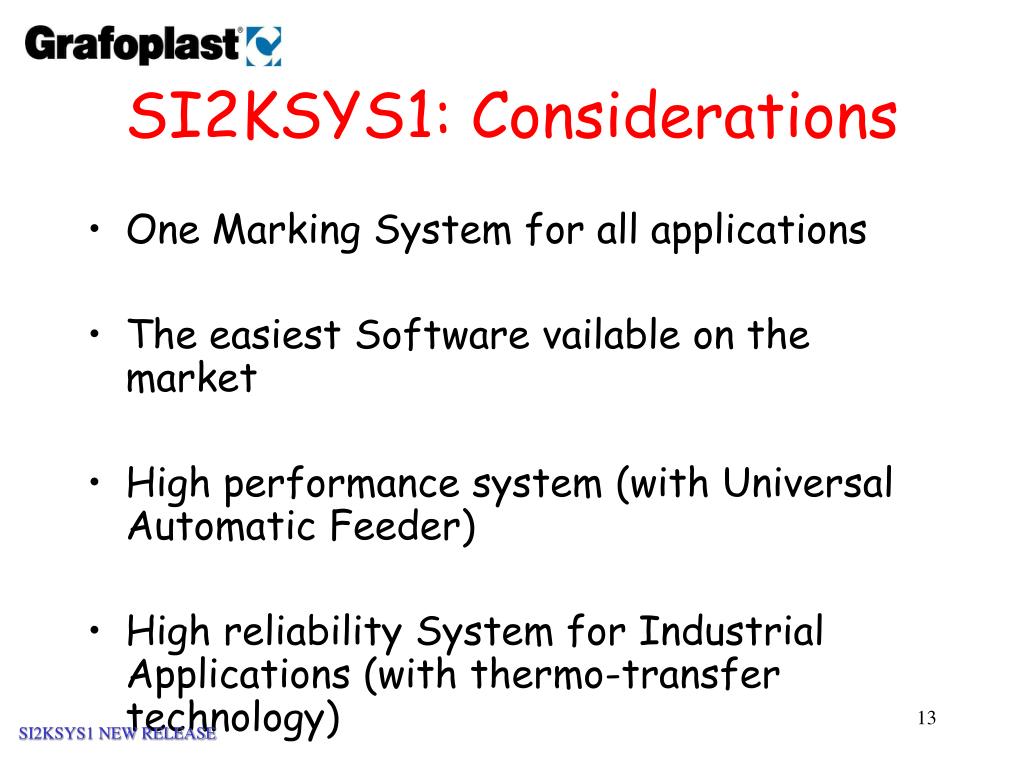 Grafoplast®

SI2KSYS1: Considerations

• One Marking System for all applications

• The easiest Software vailable on the market

• High performance system (with Universal Automatic Feeder)

• High reliability System for Industrial Applications (with thermo-transfer technology)

SI2KSYS1 NEW RELEASE

13